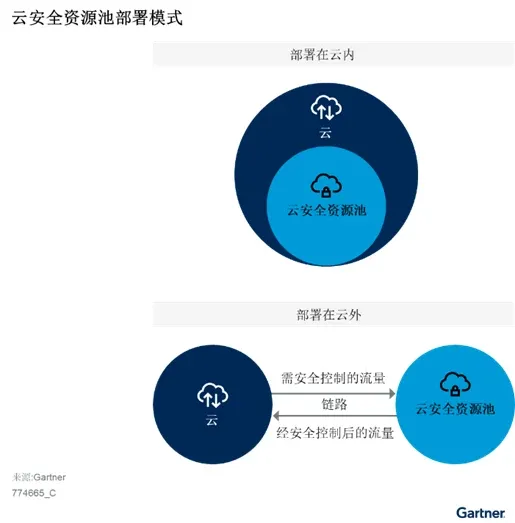 云安全资源池部署模式

部署在云内

云

云安全资源池

部署在云外

云

需安全控制的流量

链路

经安全控制后的流量

云安全资源池

来源:Gartner
774665_C

Gartner